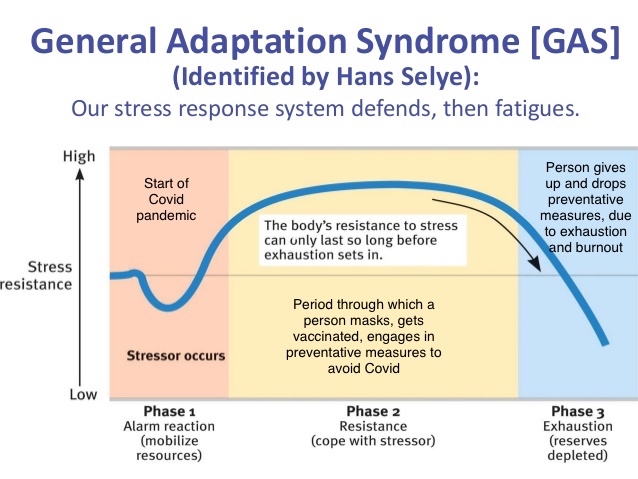 General Adaptation Syndrome [GAS]
(Identified by Hans Selye):
Our stress response system defends, then fatigues.

High

Stress resistance

Low

Start of Covid pandemic

Stressor occurs

The body's resistance to stress can only last so long before exhaustion sets in.

Period through which a person masks, gets vaccinated, engages in preventative measures to avoid Covid

Person gives up and drops preventative measures, due to exhaustion and burnout

Phase 1
Alarm reaction
(mobilize resources)

Phase 2
Resistance
(cope with stressor)

Phase 3
Exhaustion
(reserves depleted)